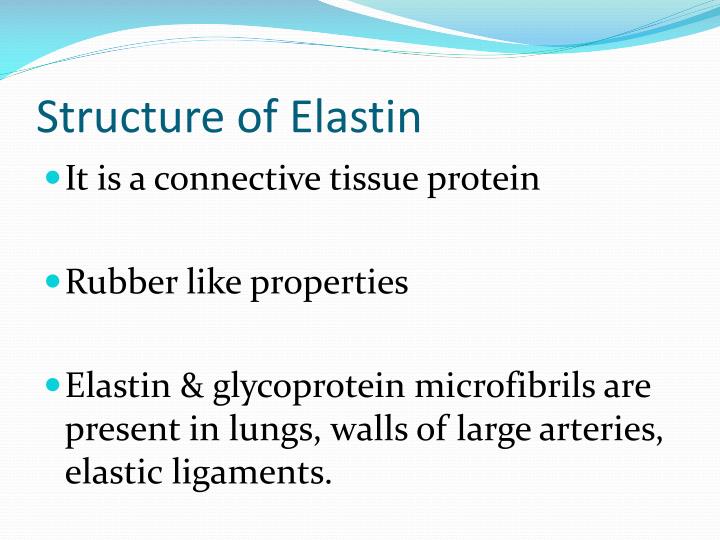 Structure of Elastin

It is a connective tissue protein

Rubber like properties

Elastin & glycoprotein microfibrils are present in lungs, walls of large arteries, elastic ligaments.